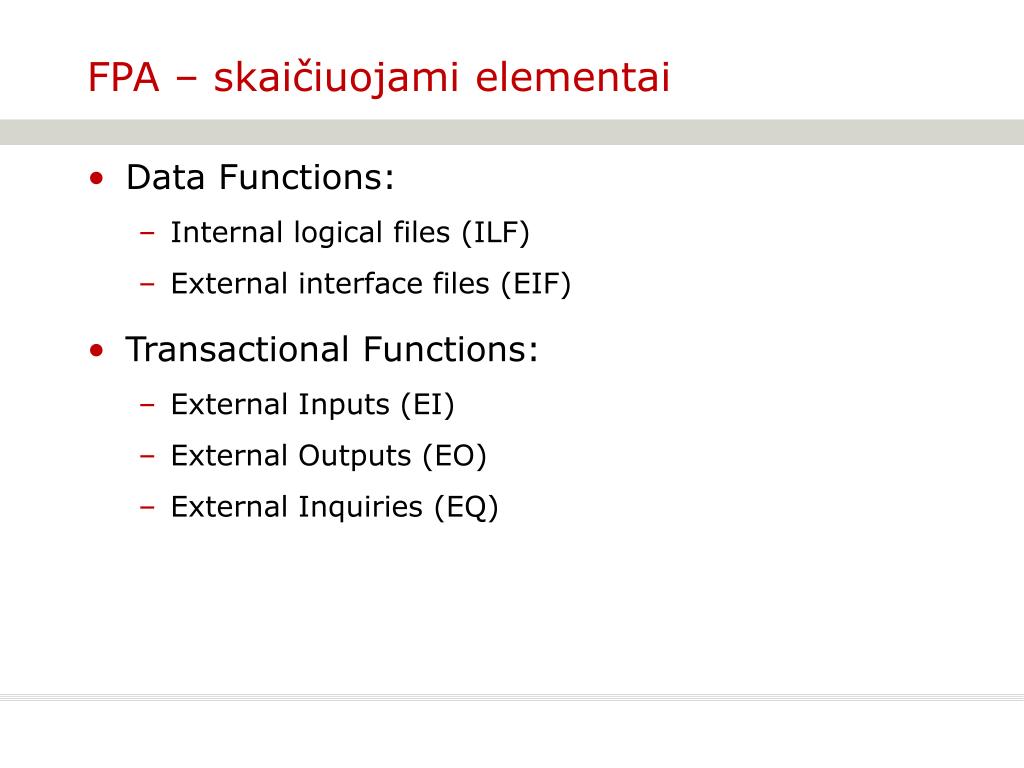 FPA – skaičiuojami elementai

• Data Functions:
  – Internal logical files (ILF)
  – External interface files (EIF)

• Transactional Functions:
  – External Inputs (EI)
  – External Outputs (EO)
  – External Inquiries (EQ)